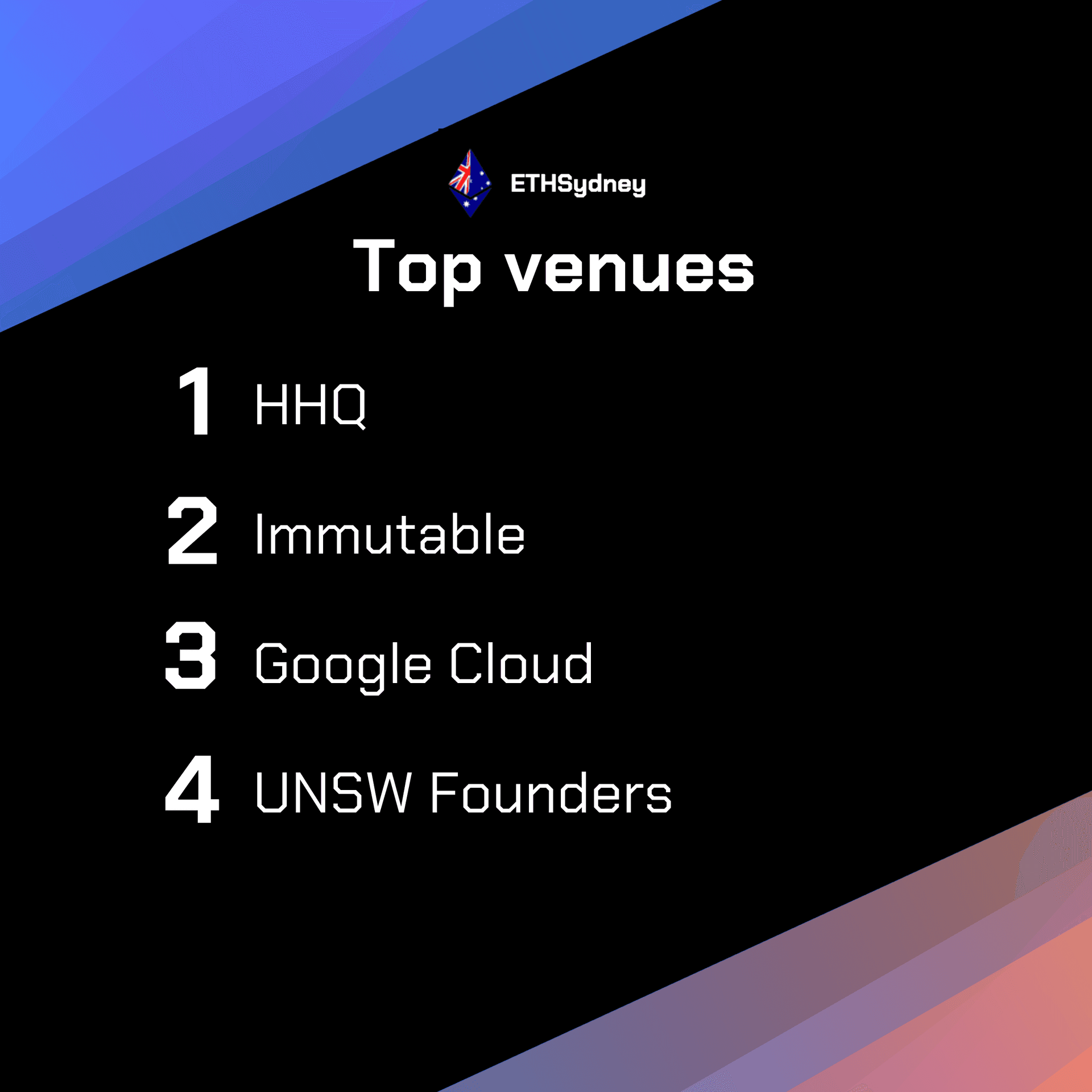 ETHSydney

Top venues

1 HHQ

2 Immutable

3 Google Cloud

4 UNSW Founders